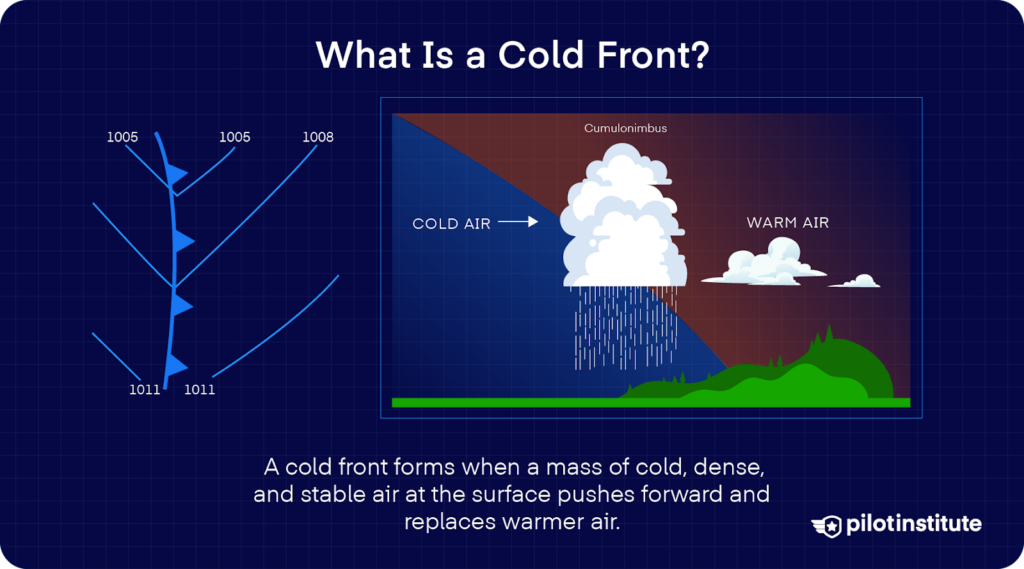 What Is a Cold Front?

1005
1005
1008
1011
1011

Cumulonimbus

COLD AIR

WARM AIR

A cold front forms when a mass of cold, dense, and stable air at the surface pushes forward and replaces warmer air.

pilotinstitute